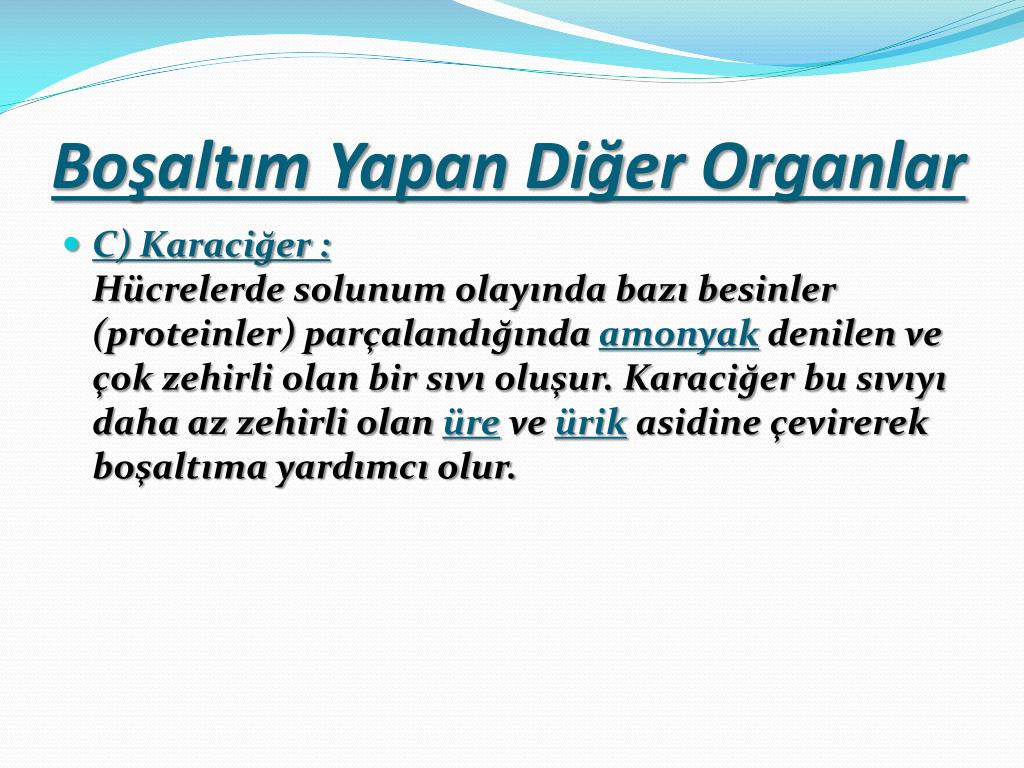 Boşaltım Yapan Diğer Organlar

C) Karaciğer :
Hücrelerde solunum olayında bazı besinler (proteinler) parçalandığında amonyak denilen ve çok zehirli olan bir sıvı oluşur. Karaciğer bu sıvıyı daha az zehirli olan üre ve ürik asidine çevirerek boşaltıma yardımcı olur.